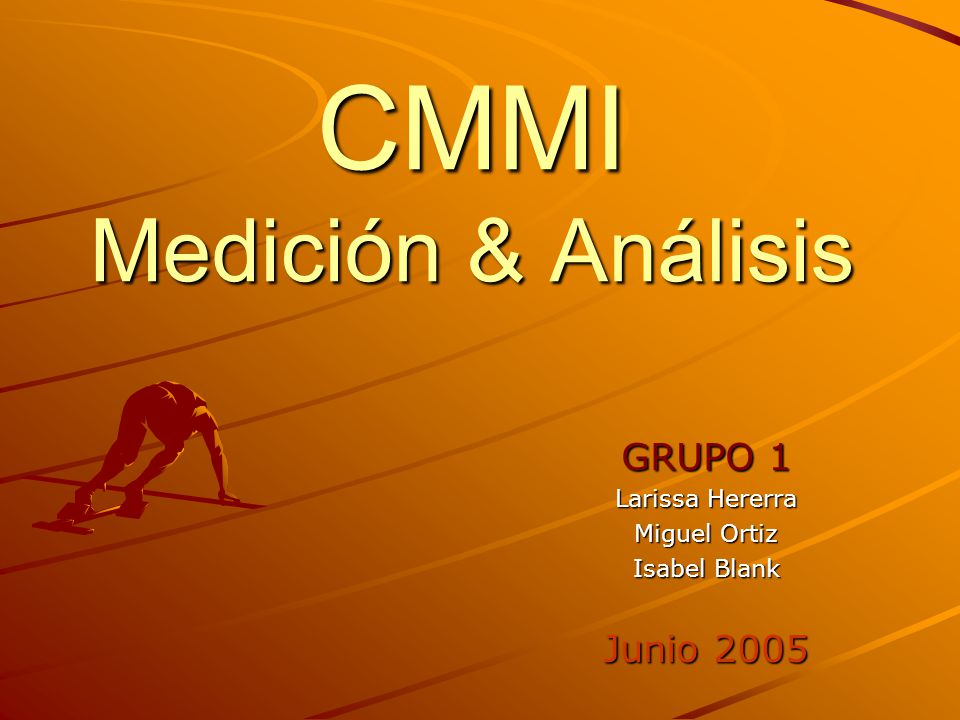 CMMI
Medición & Análisis

GRUPO 1
Larissa Hererra
Miguel Ortiz
Isabel Blank

Junio 2005